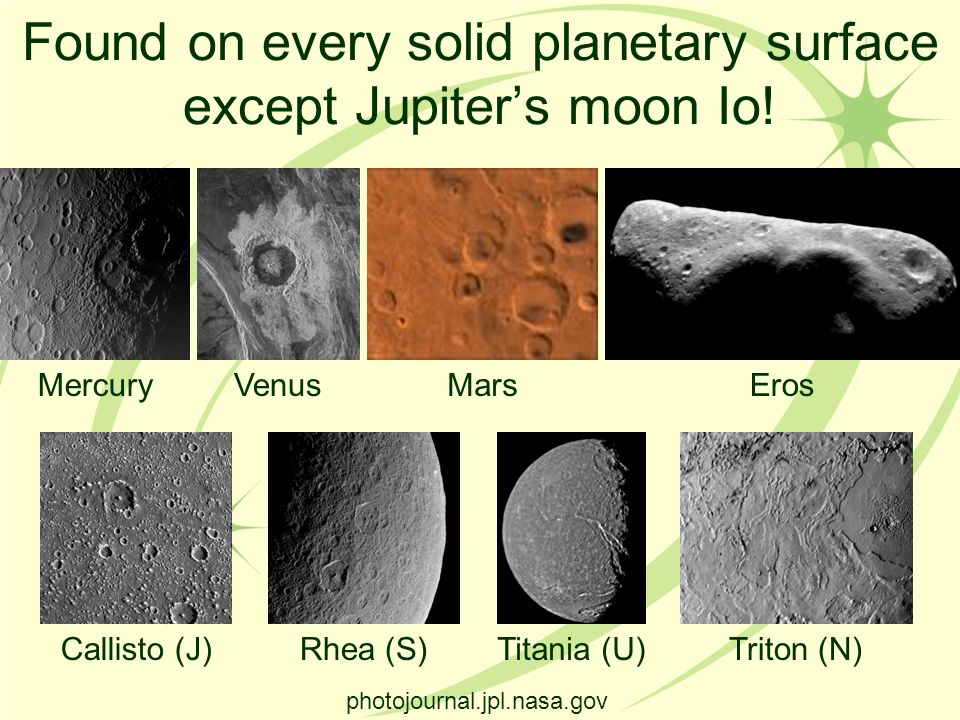 Found on every solid planetary surface except Jupiter's moon Io!

Mercury Venus Mars Eros

Callisto (J) Rhea (S) Titania (U) Triton (N)

photojournal.jpl.nasa.gov